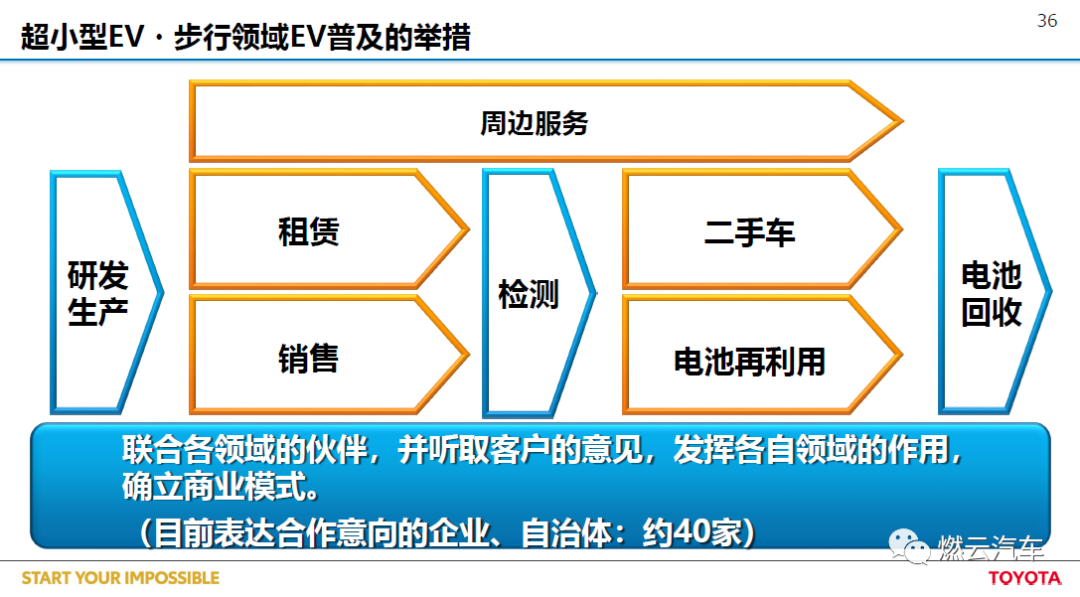 超小型EV · 步行领域EV普及的举措

36

周边服务

研发生产

租赁

销售

检测

二手车

电池再利用

电池回收

联合各领域的伙伴，并听取客户的意见，发挥各自领域的作用，确立商业模式。

（目前表达合作意向的企业、自治体：约40家）

燃云汽车

START YOUR IMPOSSIBLE

TOYOTA